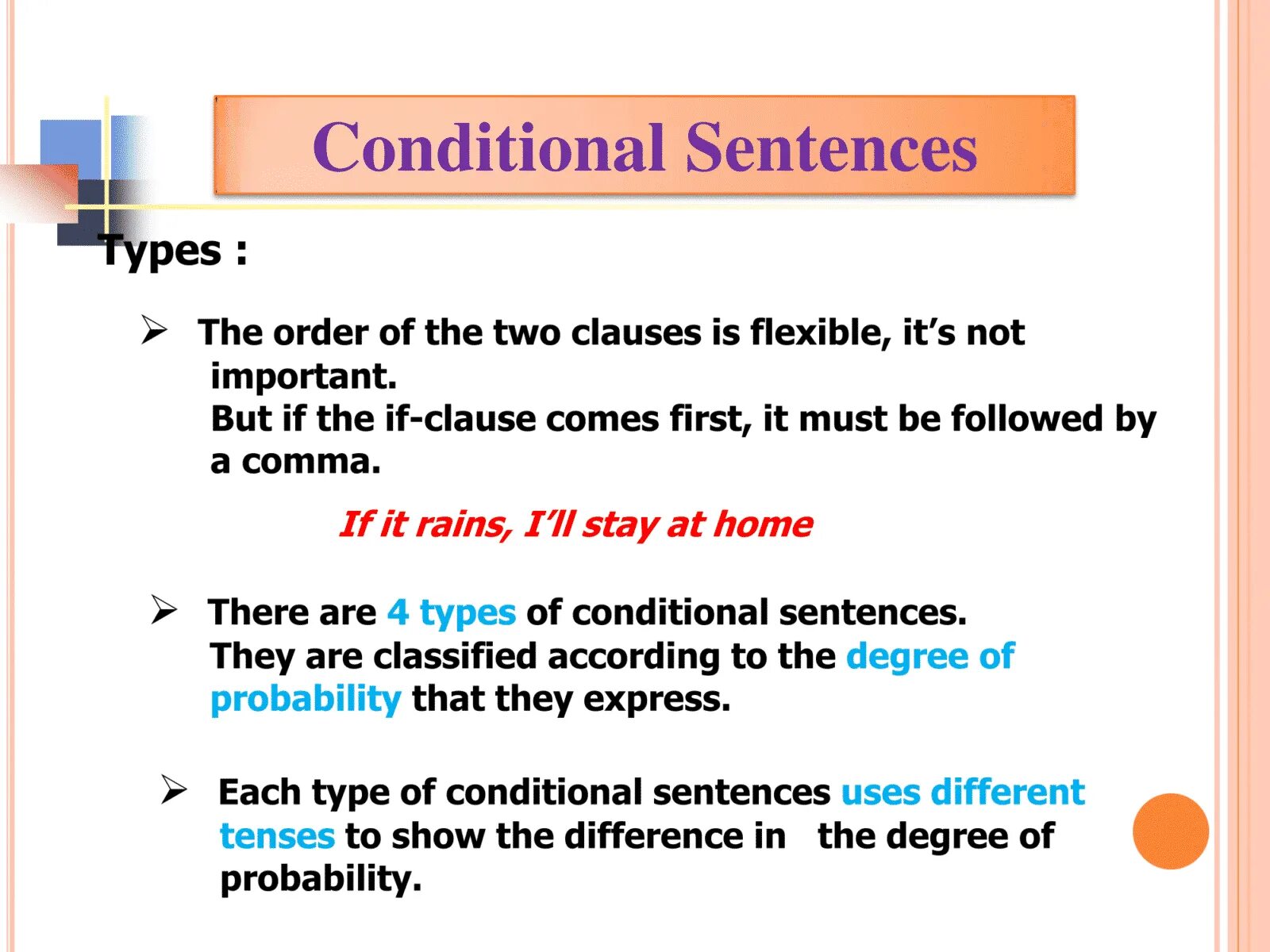 Conditional Sentences

Types :

➢ The order of the two clauses is flexible, it's not important.
But if the if-clause comes first, it must be followed by a comma.

If it rains, I'll stay at home

➢ There are 4 types of conditional sentences.
They are classified according to the degree of probability that they express.

➢ Each type of conditional sentences uses different tenses to show the difference in the degree of probability.